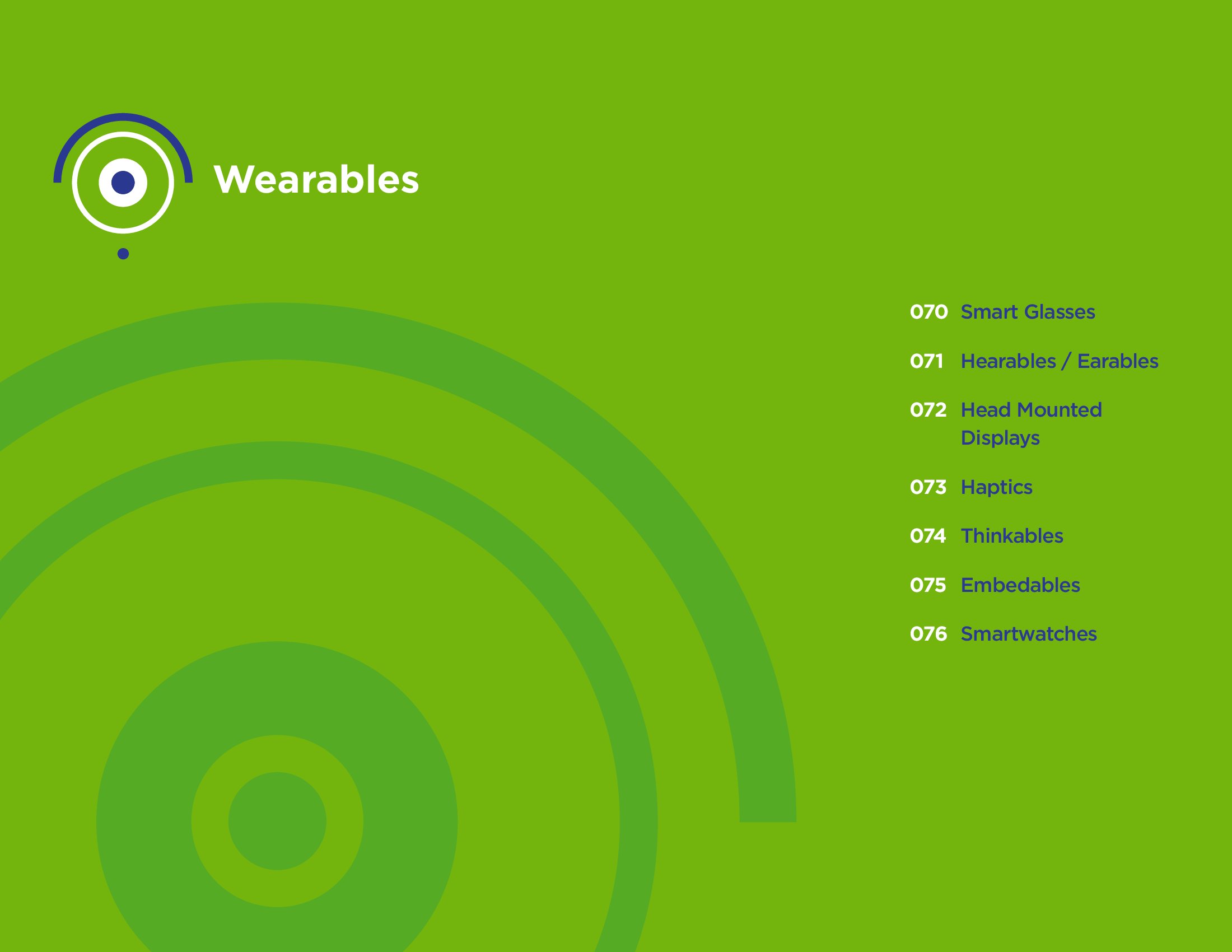 Wearables

070 Smart Glasses

071 Hearables / Earables

072 Head Mounted Displays

073 Haptics

074 Thinkables

075 Embedables

076 Smartwatches